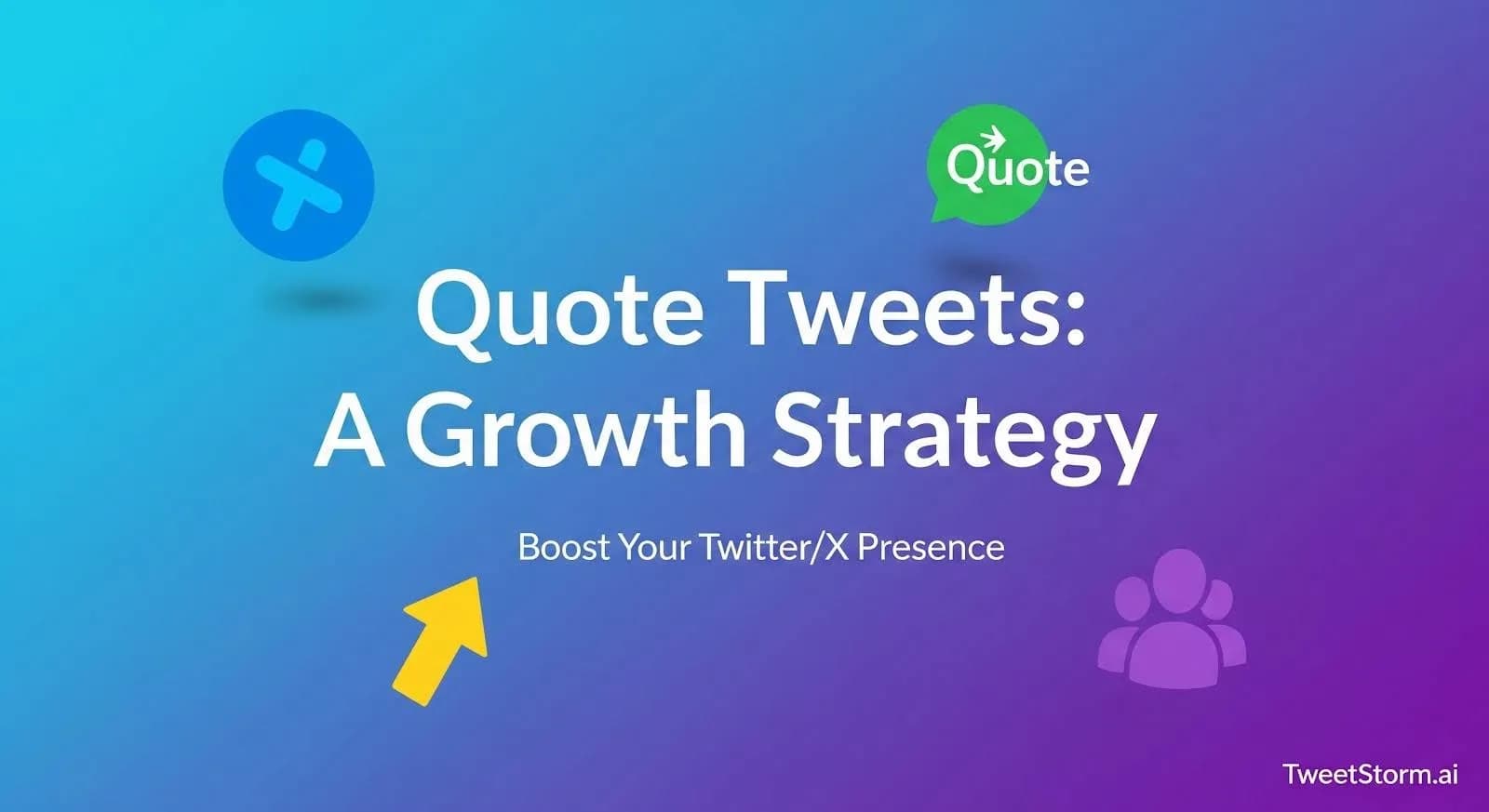 Quote

Quote Tweets:
A Growth Strategy

Boost Your Twitter/X Presence

TweetStorm.ai